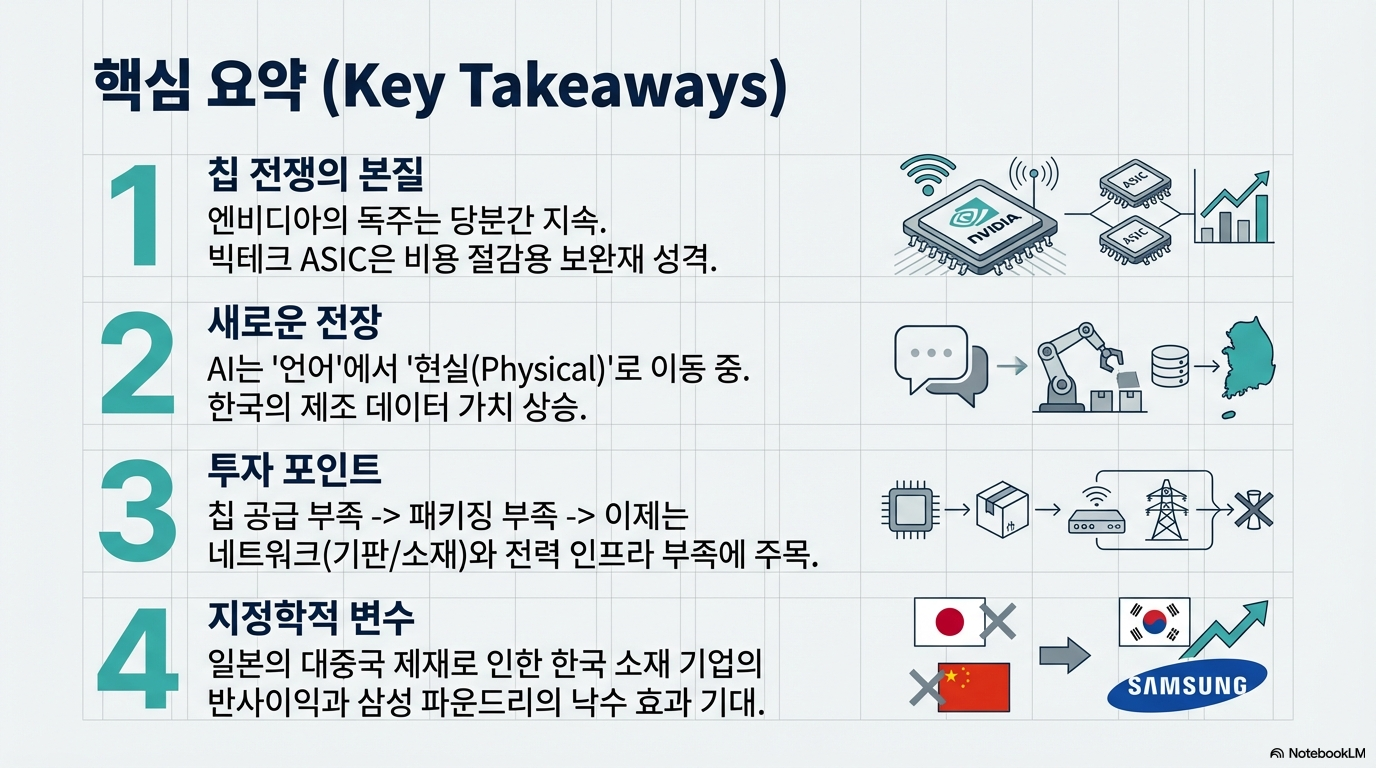 핵심 요약 (Key Takeaways)

1
칩 전쟁의 본질
엔비디아의 독주는 당분간 지속.
빅테크 ASIC은 비용 절감용 보완재 성격.

NVIDIA
ASIC
ASIC

2
새로운 전장
AI는 '언어'에서 '현실(Physical)'로 이동 중.
한국의 제조 데이터 가치 상승.

3
투자 포인트
칩 공급 부족 -> 패키징 부족 -> 이제는 네트워크(기판/소재)와 전력 인프라 부족에 주목.

4
지정학적 변수
일본의 대중국 제재로 인한 한국 소재 기업의 반사이익과 삼성 파운드리의 낙수 효과 기대.

SAMSUNG

NotebookLM